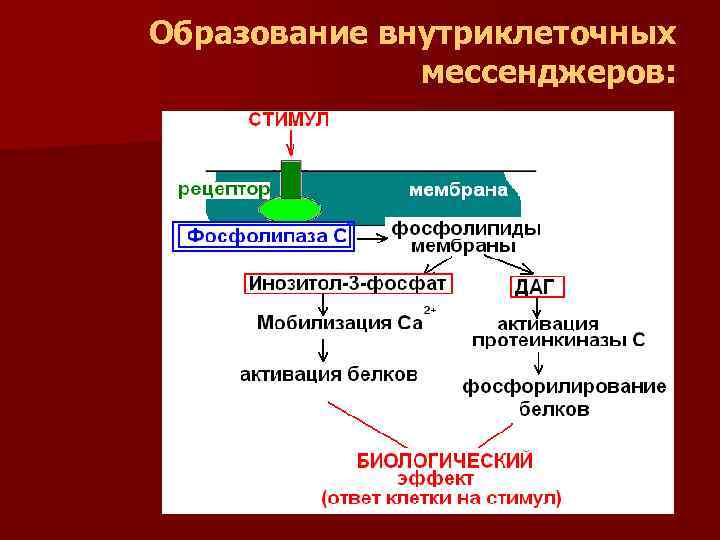 Образование внутриклеточных мессенджеров:

СТИМУЛ

рецептор

мембрана

Фосфолипаза С

фосфолипиды мембраны

Инозитол-3-фосфат

ДАГ

Мобилизация $Ca^{2+}$

активация протеинкиназы С

активация белков

фосфорилирование белков

БИОЛОГИЧЕСКИЙ эффект (ответ клетки на стимул)